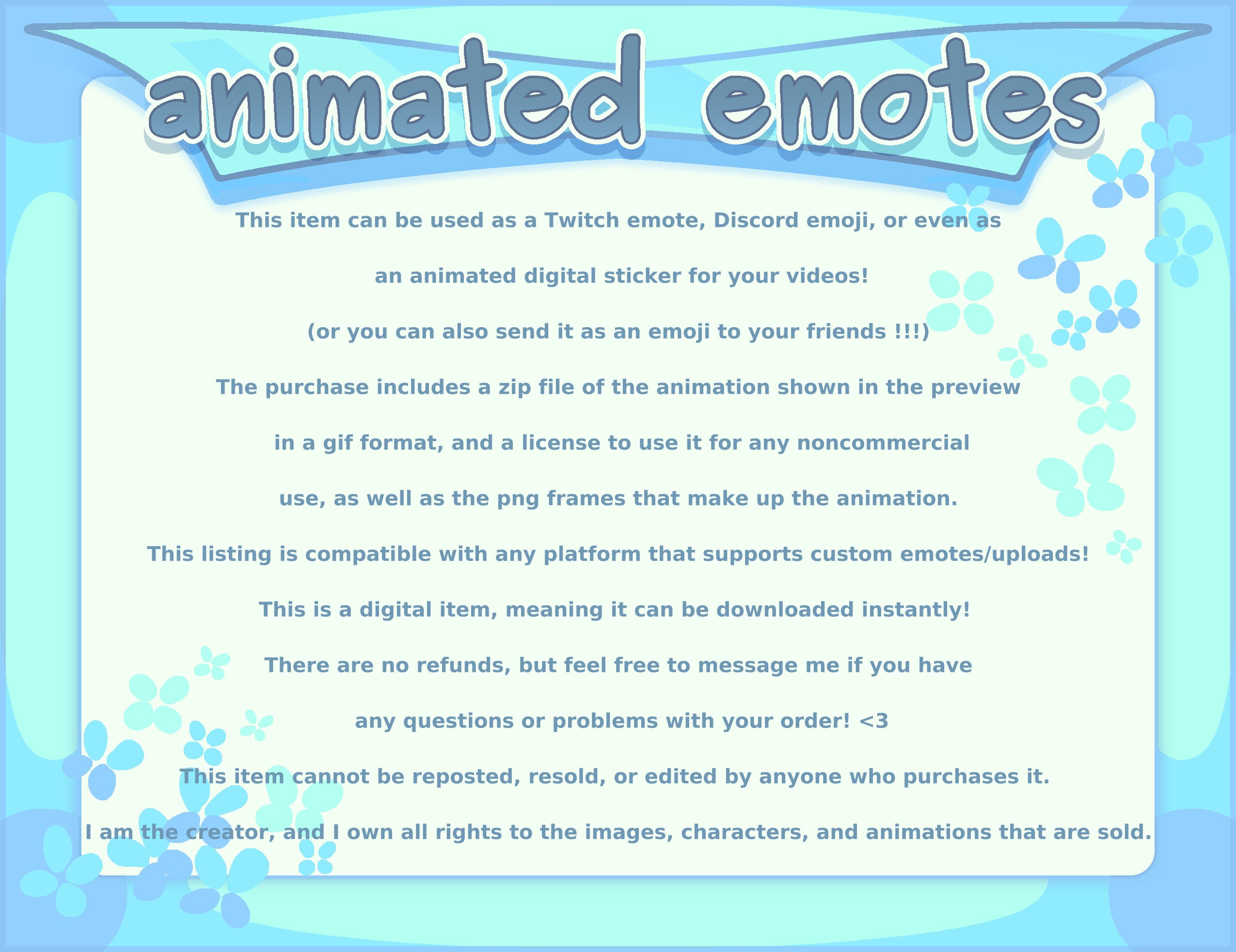 animated emotes

This item can be used as a Twitch emote, Discord emoji, or even as an animated digital sticker for your videos!

(or you can also send it as an emoji to your friends !!!)

The purchase includes a zip file of the animation shown in the preview in a gif format, and a license to use it for any noncommercial use, as well as the png frames that make up the animation.

This listing is compatible with any platform that supports custom emotes/uploads!

This is a digital item, meaning it can be downloaded instantly!

There are no refunds, but feel free to message me if you have any questions or problems with your order! <3

This item cannot be reposted, resold, or edited by anyone who purchases it.

I am the creator, and I own all rights to the images, characters, and animations that are sold.